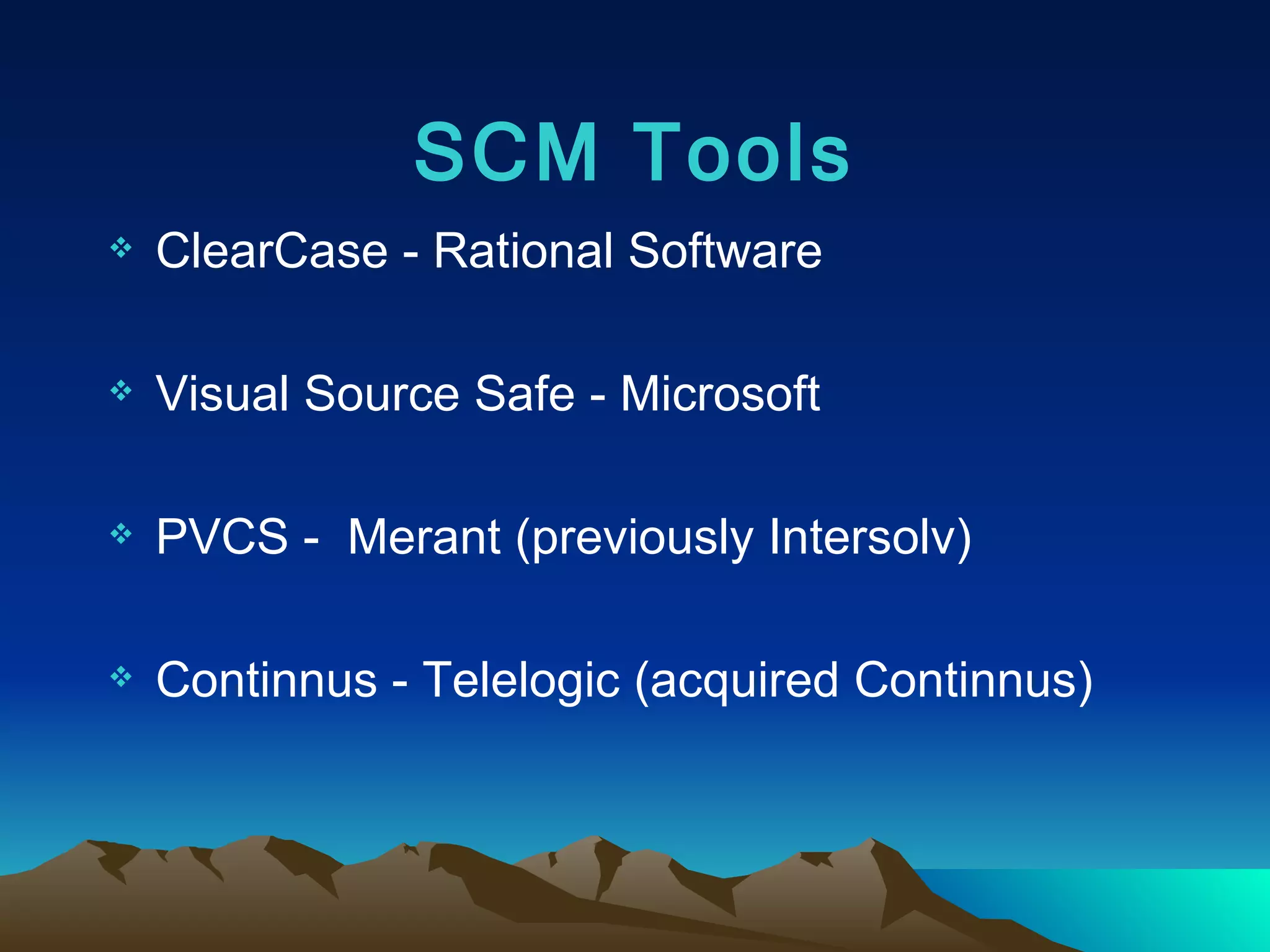 SCM Tools

❖ ClearCase - Rational Software

❖ Visual Source Safe - Microsoft

❖ PVCS - Merant (previously Intersolv)

❖ Continnus - Telelogic (acquired Continnus)